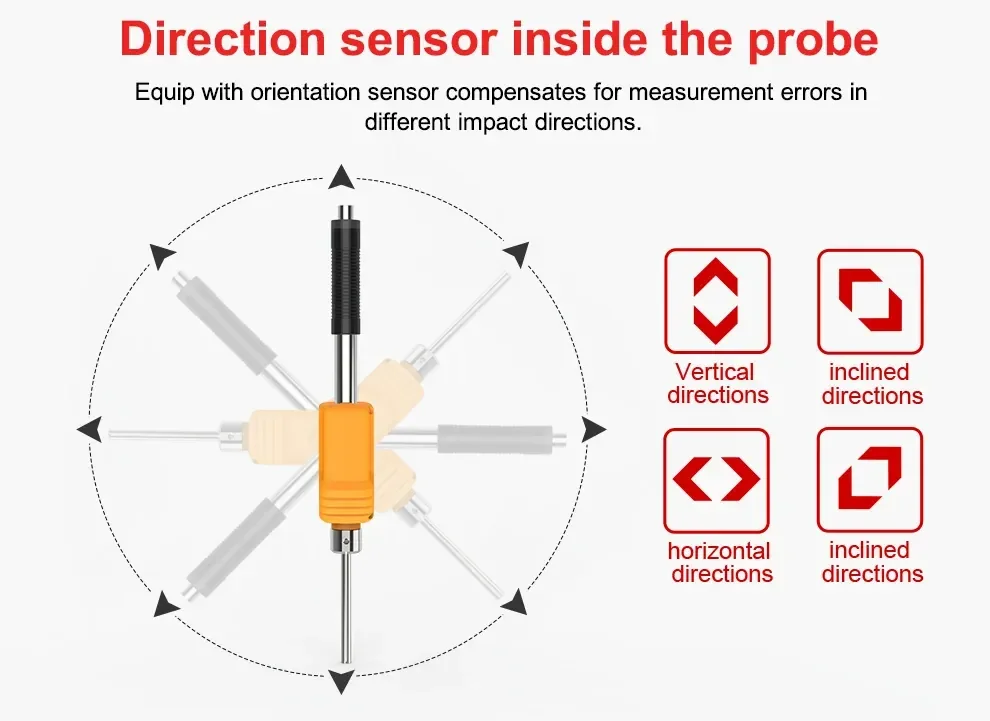 Direction sensor inside the probe

Equip with orientation sensor compensates for measurement errors in different impact directions.

Vertical directions

inclined directions

horizontal directions

inclined directions